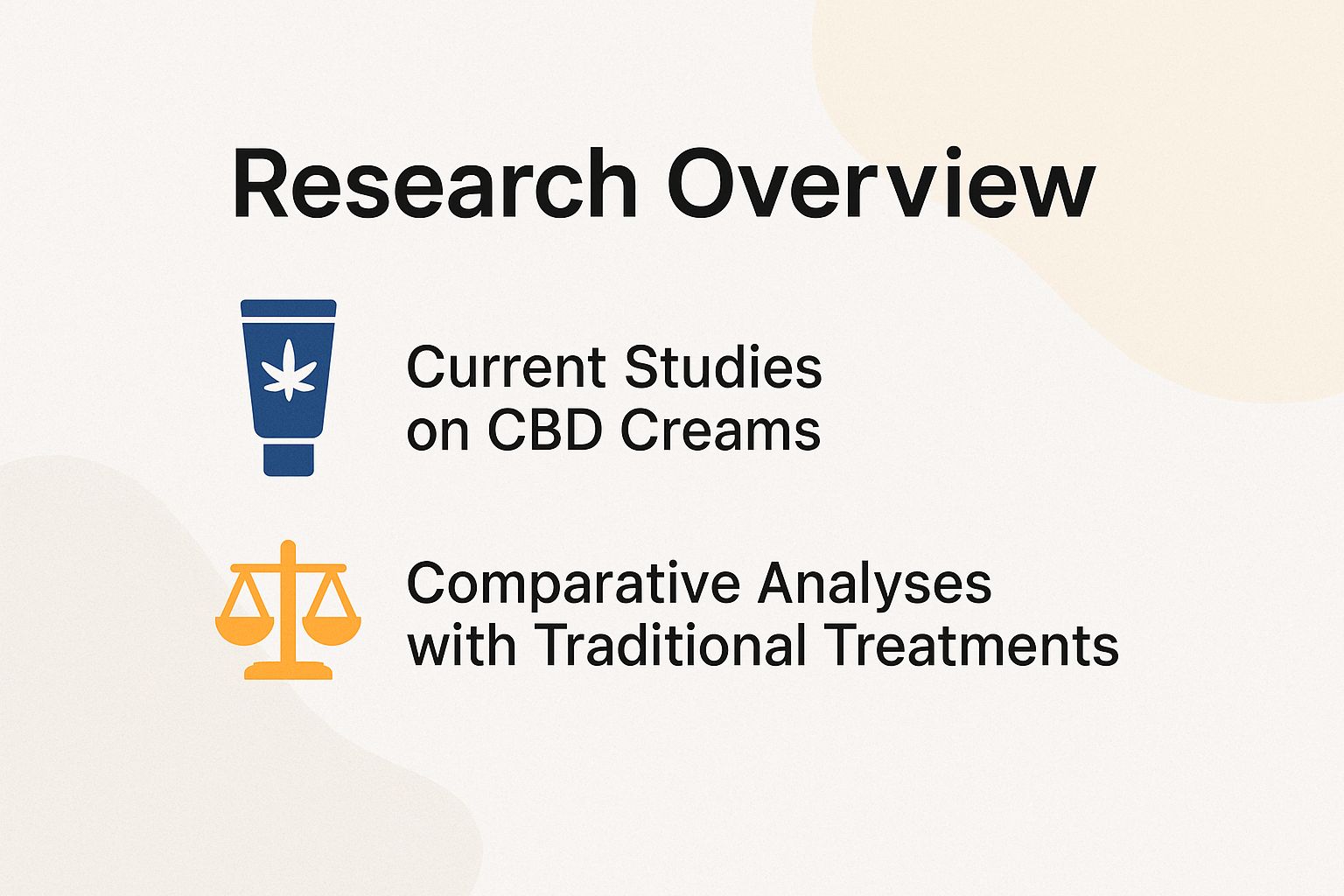 Research Overview

Current Studies on CBD Creams

Comparative Analyses with Traditional Treatments